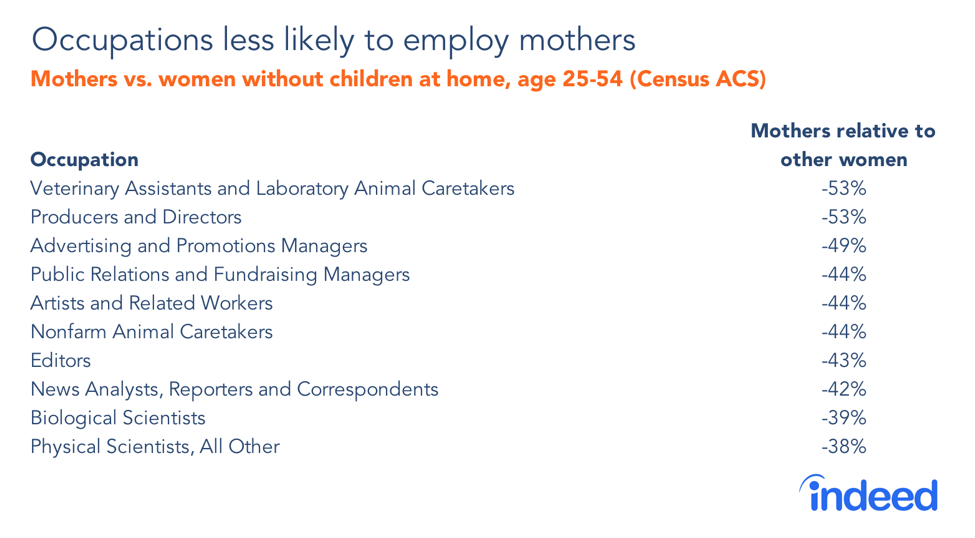 Occupations less likely to employ mothers

Mothers vs. women without children at home, age 25-54 (Census ACS)

| Occupation | Mothers relative to other women |
|---|---|
| Veterinary Assistants and Laboratory Animal Caretakers | -53% |
| Producers and Directors | -53% |
| Advertising and Promotions Managers | -49% |
| Public Relations and Fundraising Managers | -44% |
| Artists and Related Workers | -44% |
| Nonfarm Animal Caretakers | -44% |
| Editors | -43% |
| News Analysts, Reporters and Correspondents | -42% |
| Biological Scientists | -39% |
| Physical Scientists, All Other | -38% |

indeed